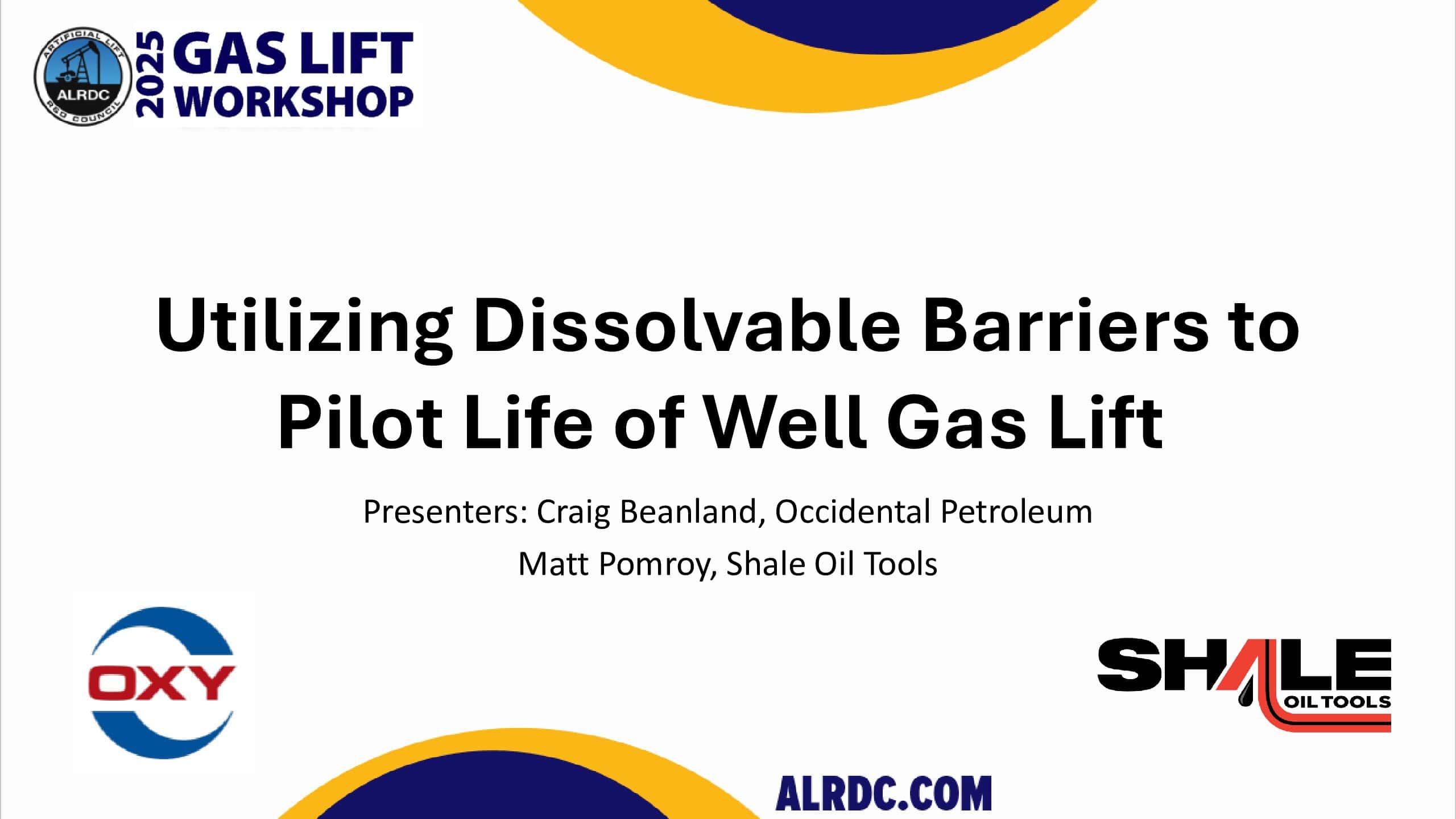 ARTIFICIAL LIFT
ALRDC
R&D COUNCIL
2025 GAS LIFT WORKSHOP

Utilizing Dissolvable Barriers to Pilot Life of Well Gas Lift

Presenters: Craig Beanland, Occidental Petroleum
Matt Pomroy, Shale Oil Tools

OXY

SHALE OIL TOOLS

ALRDC.COM